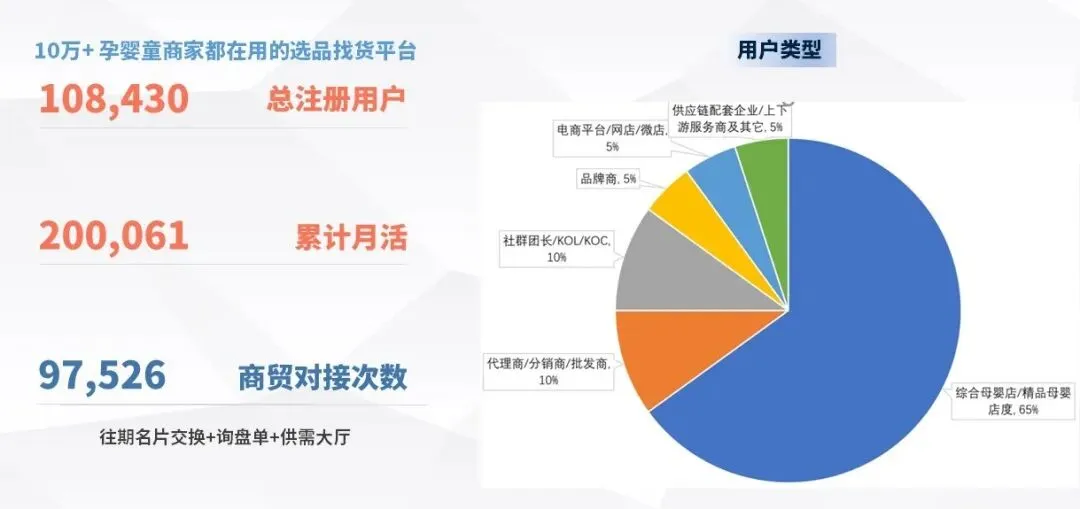 10万+ 孕婴童商家都在用的选品找货平台

108,430 总注册用户

200,061 累计月活

97,526 商贸对接次数

往期名片交换+询盘单+供需大厅

用户类型

供应链配套企业/上下游服务商及其它, 5%

电商平台/网店/微店, 5%

品牌商, 5%

社群团长/KOL/KOC, 10%

代理商/分销商/批发商, 10%

综合母婴店/精品母婴店度, 65%